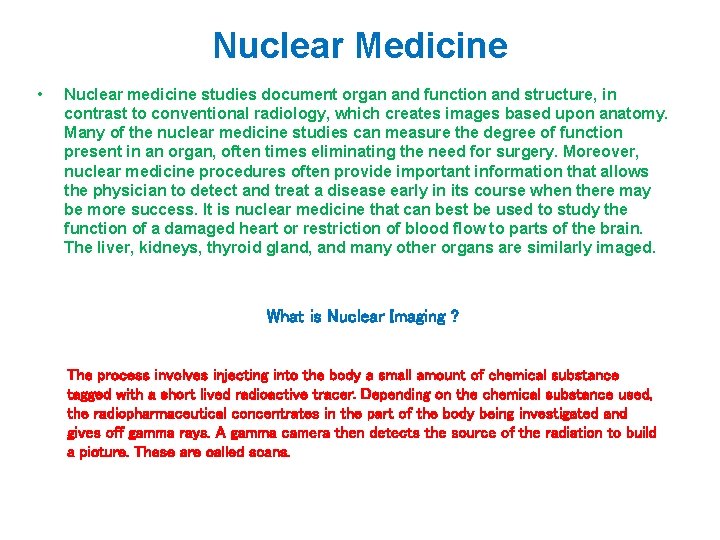 Nuclear Medicine

• Nuclear medicine studies document organ and function and structure, in contrast to conventional radiology, which creates images based upon anatomy. Many of the nuclear medicine studies can measure the degree of function present in an organ, often times eliminating the need for surgery. Moreover, nuclear medicine procedures often provide important information that allows the physician to detect and treat a disease early in its course when there may be more success. It is nuclear medicine that can best be used to study the function of a damaged heart or restriction of blood flow to parts of the brain. The liver, kidneys, thyroid gland, and many other organs are similarly imaged.

What is Nuclear Imaging ?

The process involves injecting into the body a small amount of chemical substance tagged with a short lived radioactive tracer. Depending on the chemical substance used, the radiopharmaceutical concentrates in the part of the body being investigated and gives off gamma rays. A gamma camera then detects the source of the radiation to build a picture. These are called scans.